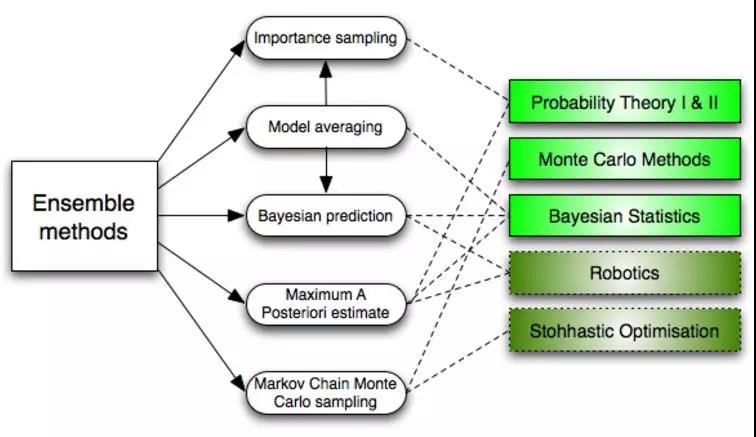 Ensemble methods

Importance sampling

Model averaging

Bayesian prediction

Maximum A Posteriori estimate

Markov Chain Monte Carlo sampling

Probability Theory I & II

Monte Carlo Methods

Bayesian Statistics

Robotics

Stohhastic Optimisation